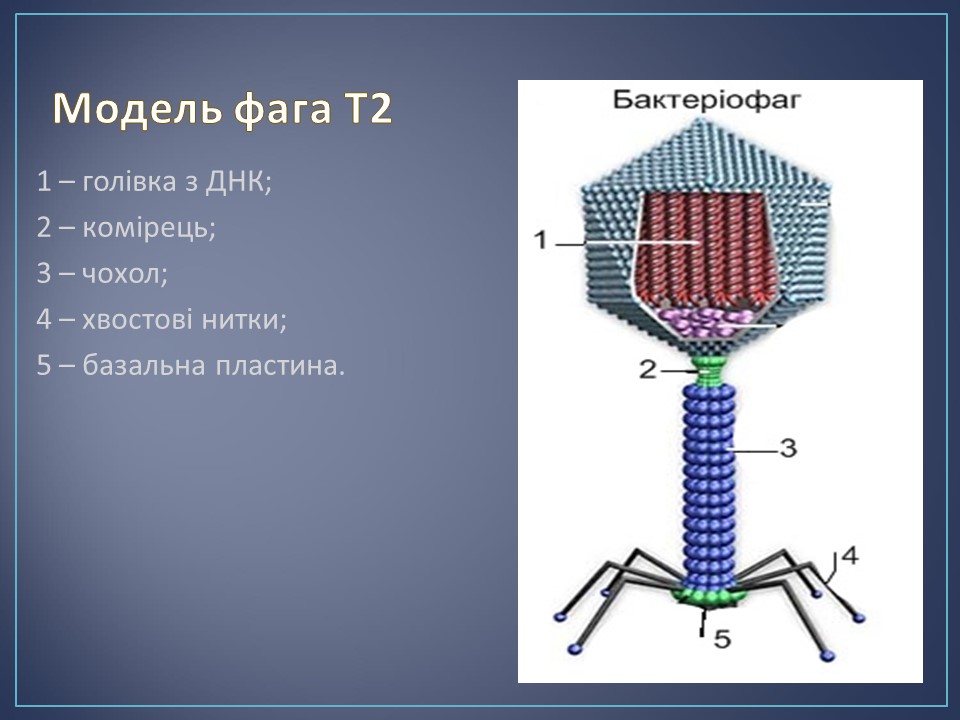 Модель фага Т2

1 – голівка з ДНК;
2 – комірець;
3 – чохол;
4 – хвостові нитки;
5 – базальна пластина.

Бактеріофаг

1
2
3
4
5